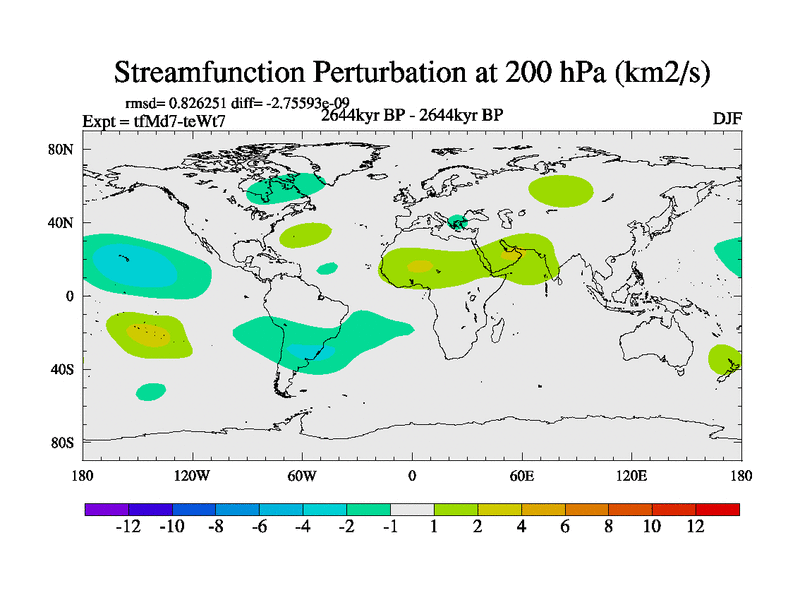 Streamfunction Perturbation at 200 hPa (km2/s)

rmsd= 0.826251 diff= -2.75593e-09
Expt = tfMd7-teWt7
2644kyr BP - 2644kyr BP
DJF

80N
40N
0
40S
80S

180
120W
60W
0
60E
120E
180

-12 -10 -8 -6 -4 -2 -1 1 2 4 6 8 10 12